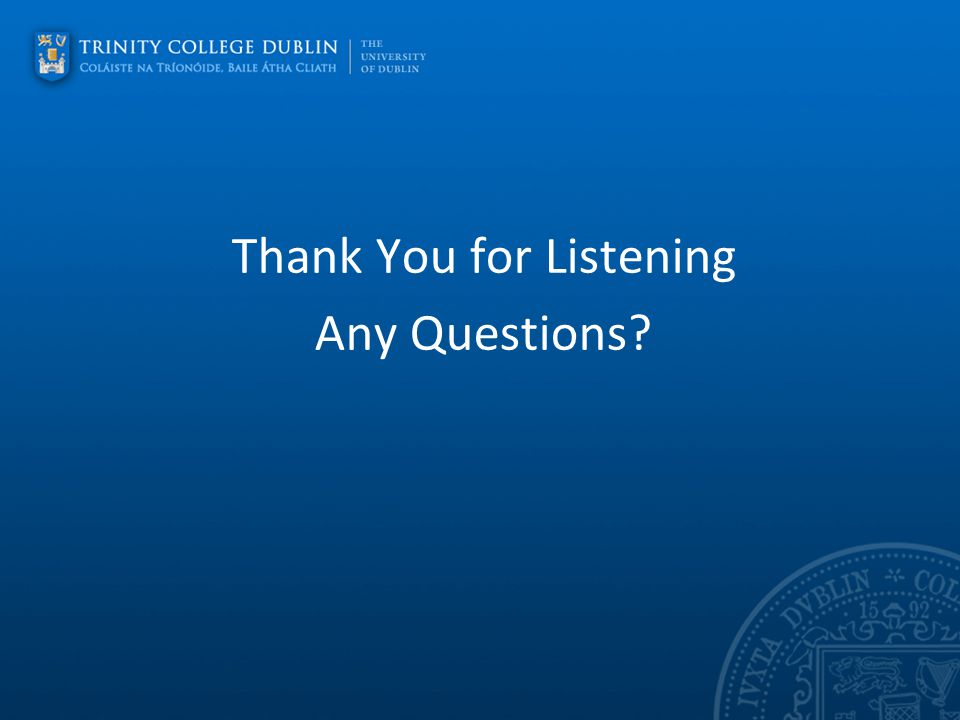 TRINITY COLLEGE DUBLIN
COLÁISTE NA TRÍONÓIDE, BAILE ÁTHA CLIATH
THE UNIVERSITY OF DUBLIN

Thank You for Listening
Any Questions?

IVXTA DVBLIN COL
15 92